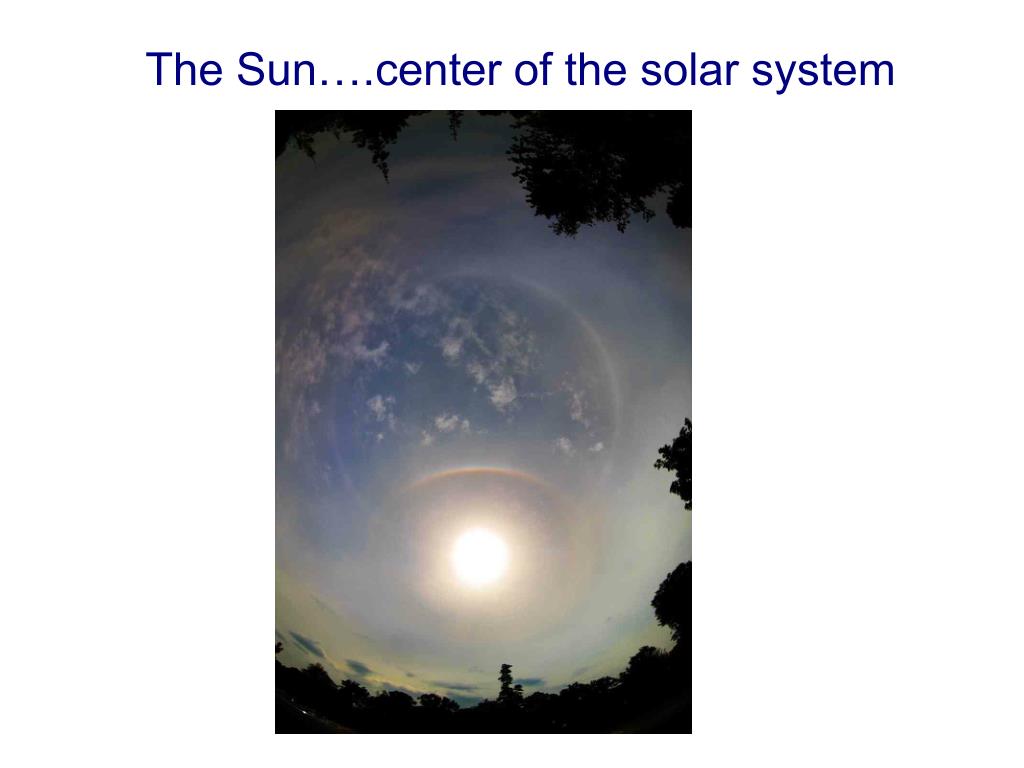 The Sun….center of the solar system